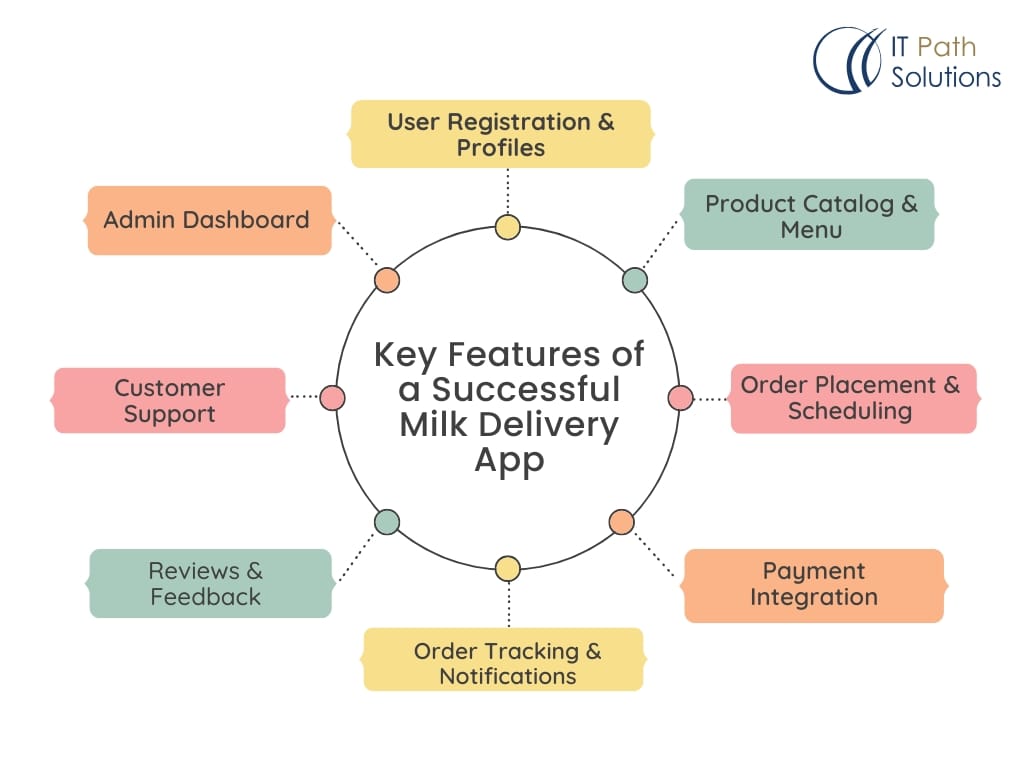 IT Path Solutions

Key Features of a Successful Milk Delivery App

User Registration & Profiles

Product Catalog & Menu

Order Placement & Scheduling

Payment Integration

Order Tracking & Notifications

Reviews & Feedback

Customer Support

Admin Dashboard